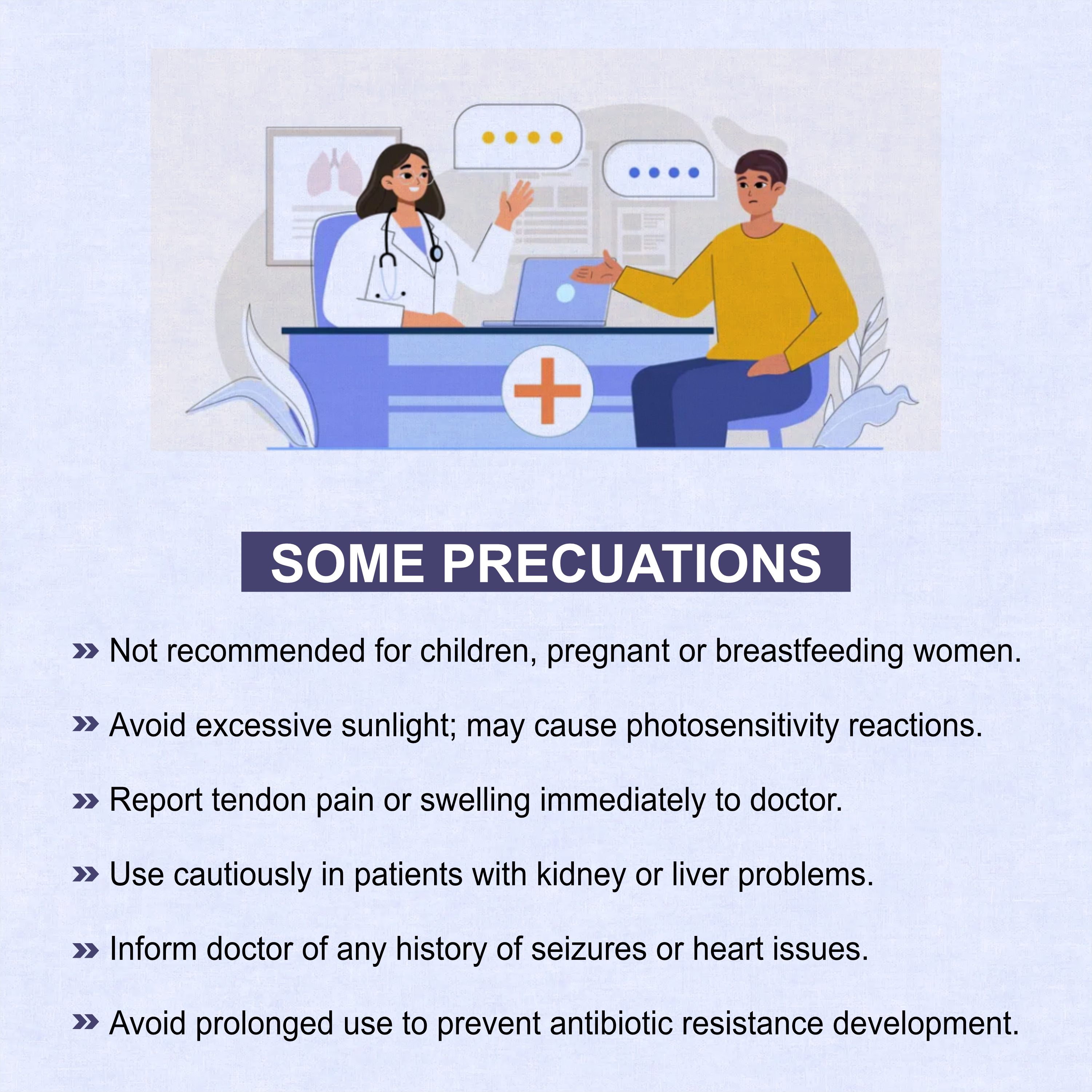 SOME PRECUATIONS

» Not recommended for children, pregnant or breastfeeding women.

» Avoid excessive sunlight; may cause photosensitivity reactions.

» Report tendon pain or swelling immediately to doctor.

» Use cautiously in patients with kidney or liver problems.

» Inform doctor of any history of seizures or heart issues.

» Avoid prolonged use to prevent antibiotic resistance development.